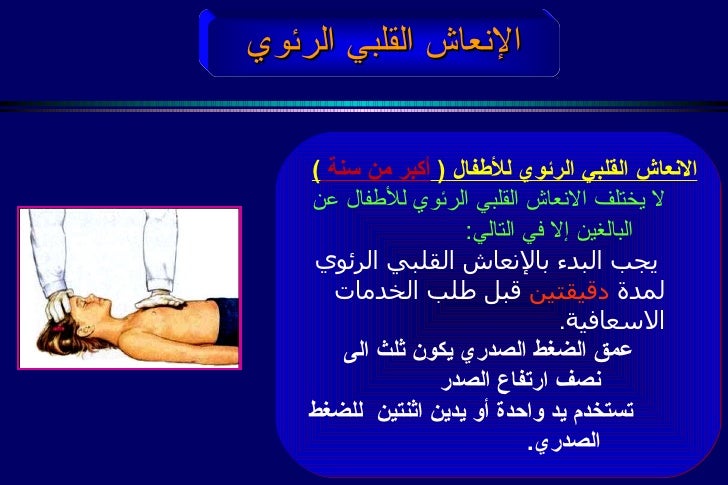 الإنعاش القلبي الرئوي

الانعاش القلبي الرئوي للأطفال ( أكبر من سنة )

لا يختلف الانعاش القلبي الرئوي للأطفال عن البالغين إلا في التالي:

يجب البدء بالإنعاش القلبي الرئوي لمدة دقيقتين قبل طلب الخدمات الاسعافية.

عمق الضغط الصدري يكون ثلث الى نصف ارتفاع الصدر

تستخدم يد واحدة أو يدين اثنتين للضغط الصدري.